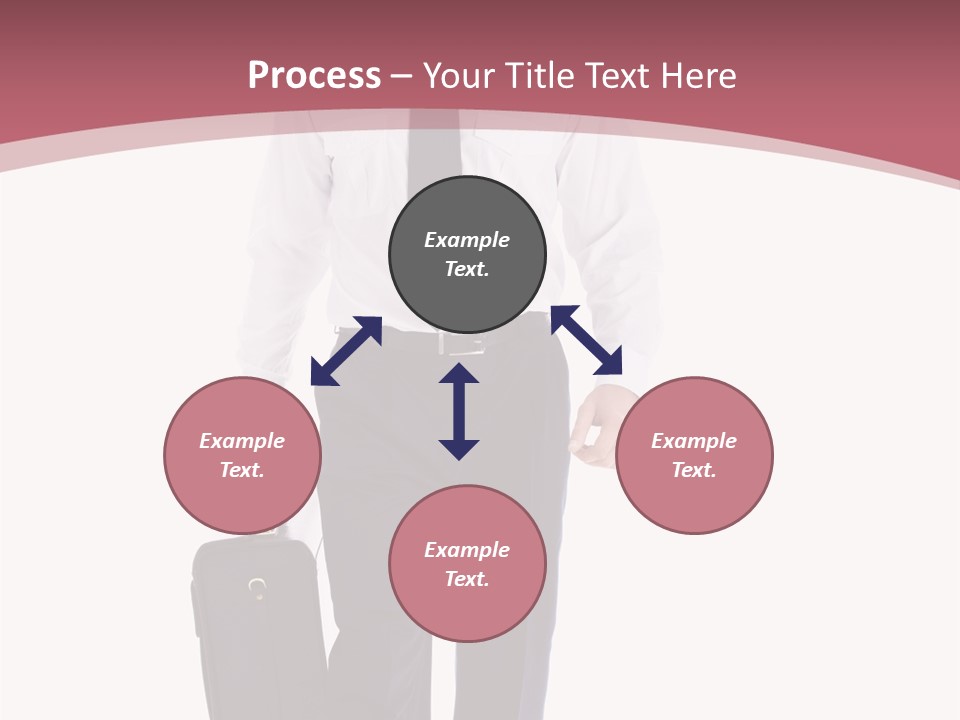 Process – Your Title Text Here

Example Text.

Example Text.

Example Text.

Example Text.